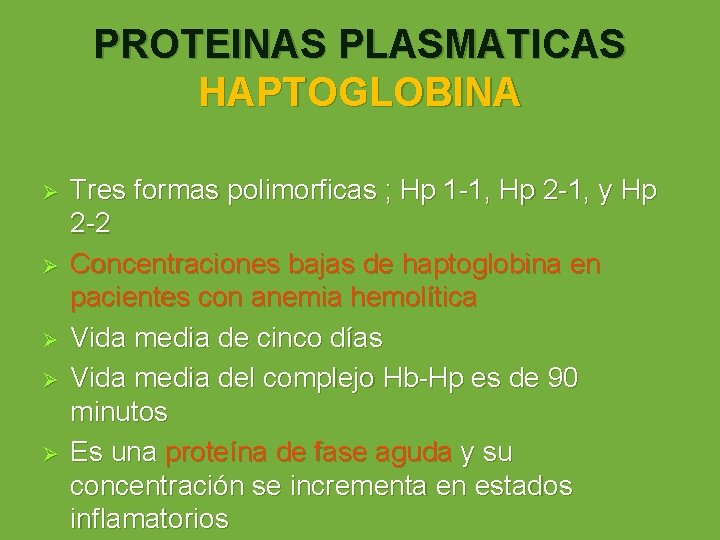 PROTEINAS PLASMATICAS
HAPTOGLOBINA

➢ Tres formas polimorficas ; Hp 1-1, Hp 2-1, y Hp 2-2
➢ Concentraciones bajas de haptoglobina en pacientes con anemia hemolítica
➢ Vida media de cinco días
➢ Vida media del complejo Hb-Hp es de 90 minutos
➢ Es una proteína de fase aguda y su concentración se incrementa en estados inflamatorios